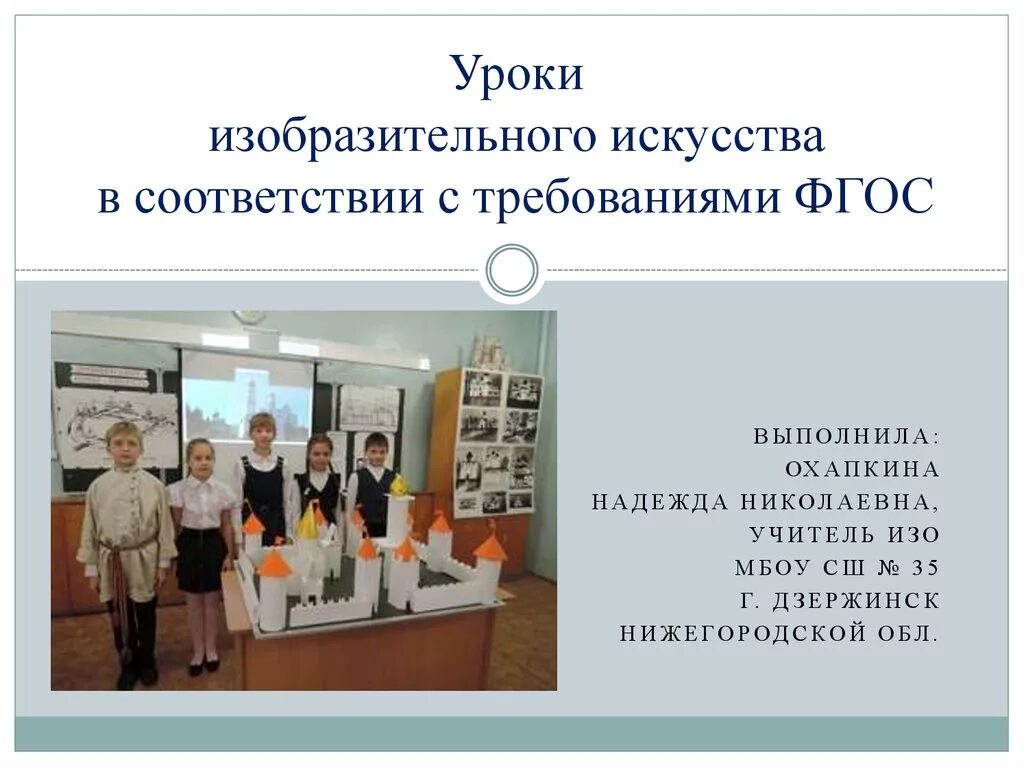 Уроки
изобразительного искусства
в соответствии с требованиями ФГОС

ВЫПОЛНИЛА:
ОХАПКИНА
НАДЕЖДА НИКОЛАЕВНА,
УЧИТЕЛЬ ИЗО
МБОУ СШ № 35
Г. ДЗЕРЖИНСК
НИЖЕГОРОДСКОЙ ОБЛ.